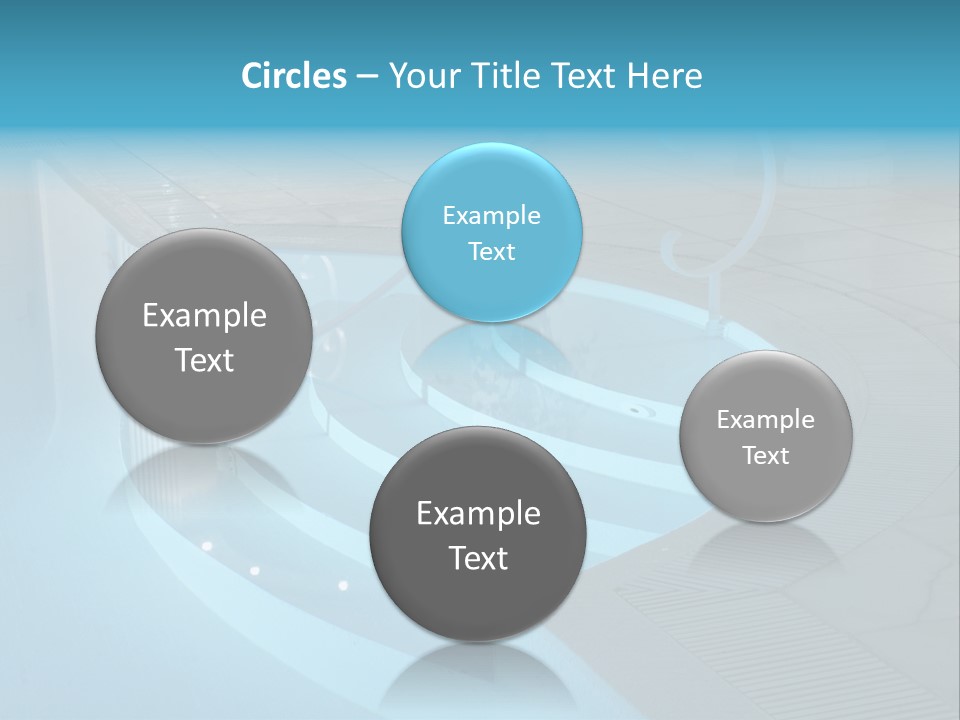 Circles – Your Title Text Here

Example Text

Example Text

Example Text

Example Text